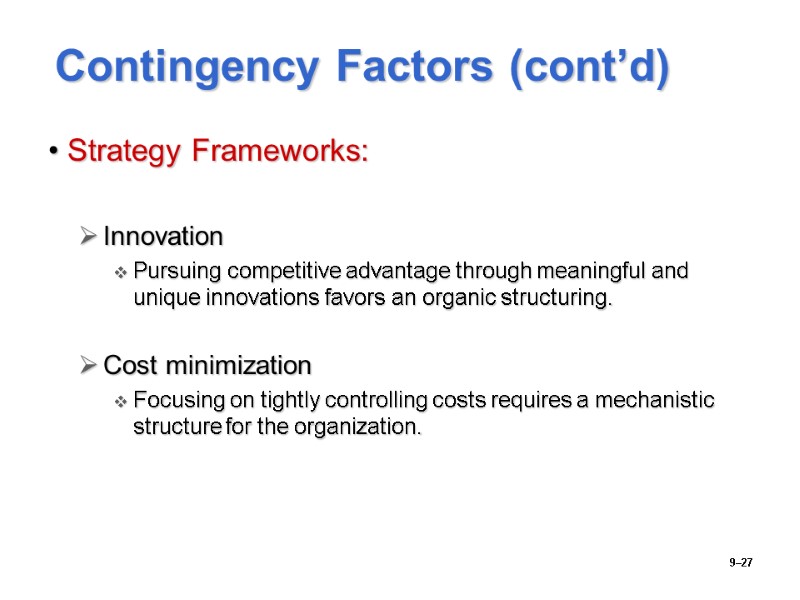 Contingency Factors (cont'd)

• Strategy Frameworks:

➢ Innovation

❖ Pursuing competitive advantage through meaningful and unique innovations favors an organic structuring.

➢ Cost minimization

❖ Focusing on tightly controlling costs requires a mechanistic structure for the organization.

9–27